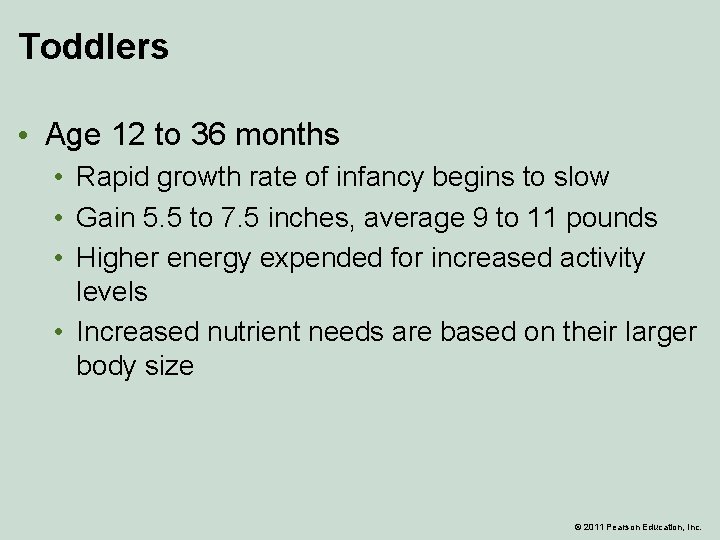 Toddlers

• Age 12 to 36 months
  • Rapid growth rate of infancy begins to slow
  • Gain 5.5 to 7.5 inches, average 9 to 11 pounds
  • Higher energy expended for increased activity levels
  • Increased nutrient needs are based on their larger body size

© 2011 Pearson Education, Inc.